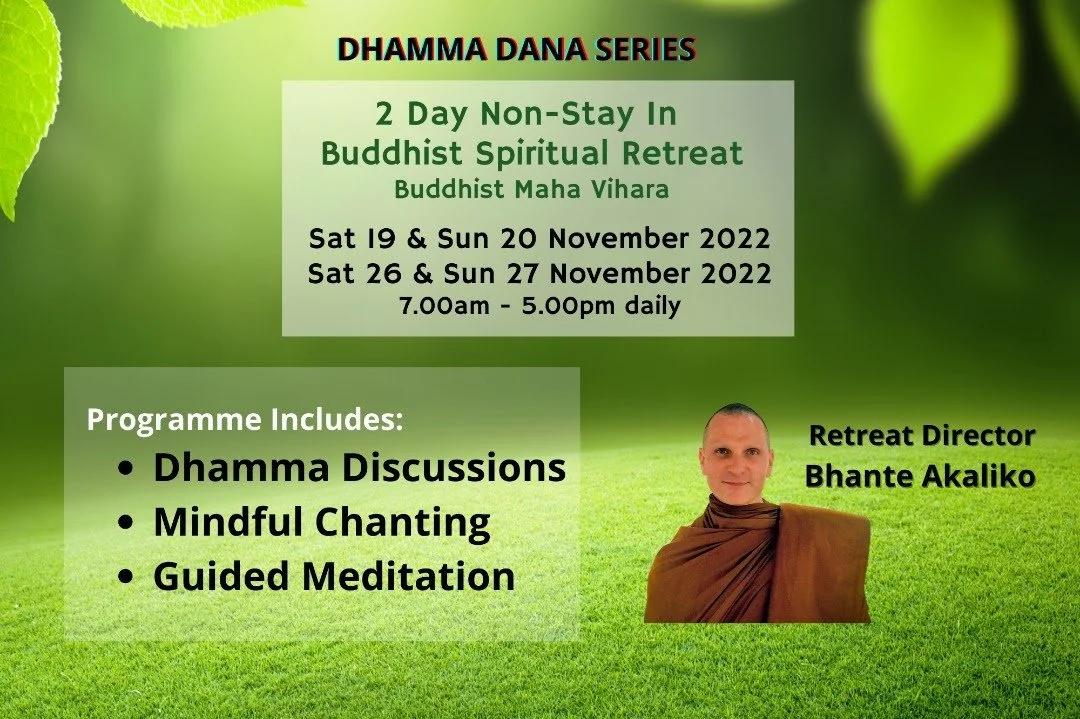 DHAMMA DANA SERIES

2 Day Non-Stay In Buddhist Spiritual Retreat
Buddhist Maha Vihara

Sat 19 & Sun 20 November 2022
Sat 26 & Sun 27 November 2022
7.00am - 5.00pm daily

Programme Includes:
• Dhamma Discussions
• Mindful Chanting
• Guided Meditation

Retreat Director
Bhante Akaliko